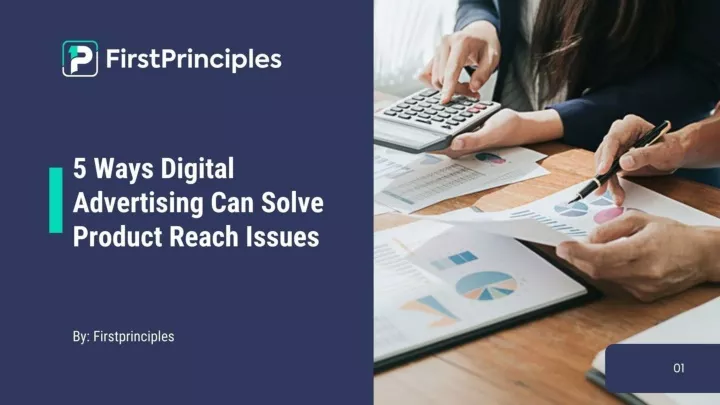 FirstPrinciples

5 Ways Digital Advertising Can Solve Product Reach Issues

By: Firstprinciples

01